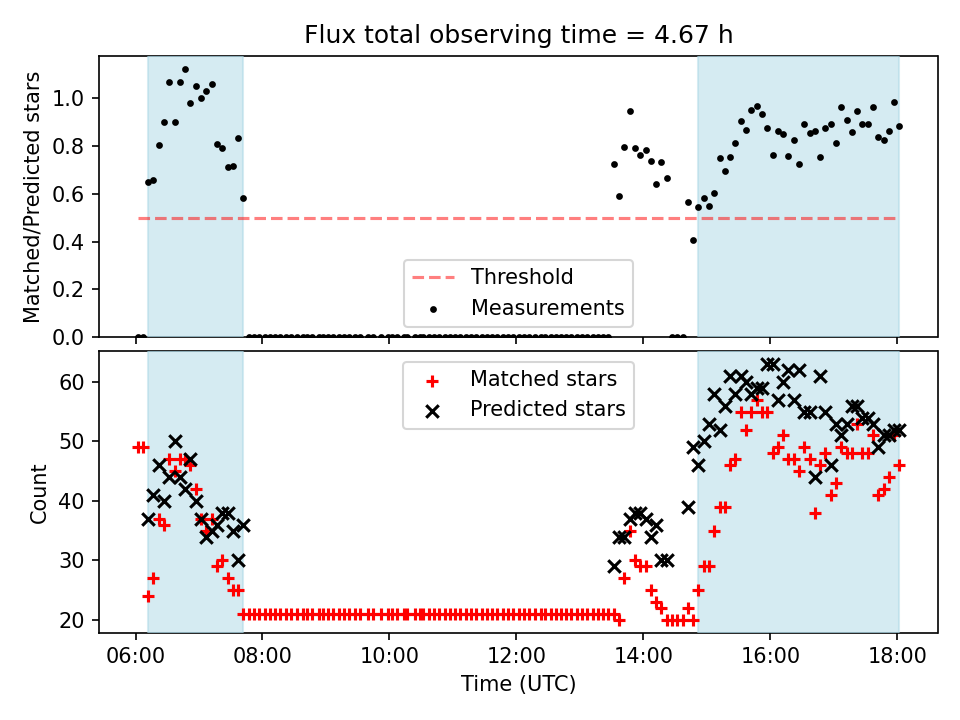 Flux total observing time = 4.67 h

Matched/Predicted stars

1.0
0.8
0.6
0.4
0.2
0.0

Threshold
Measurements

Count

60
50
40
30
20

Matched stars
Predicted stars

06:00
08:00
10:00
12:00
14:00
16:00
18:00

Time (UTC)